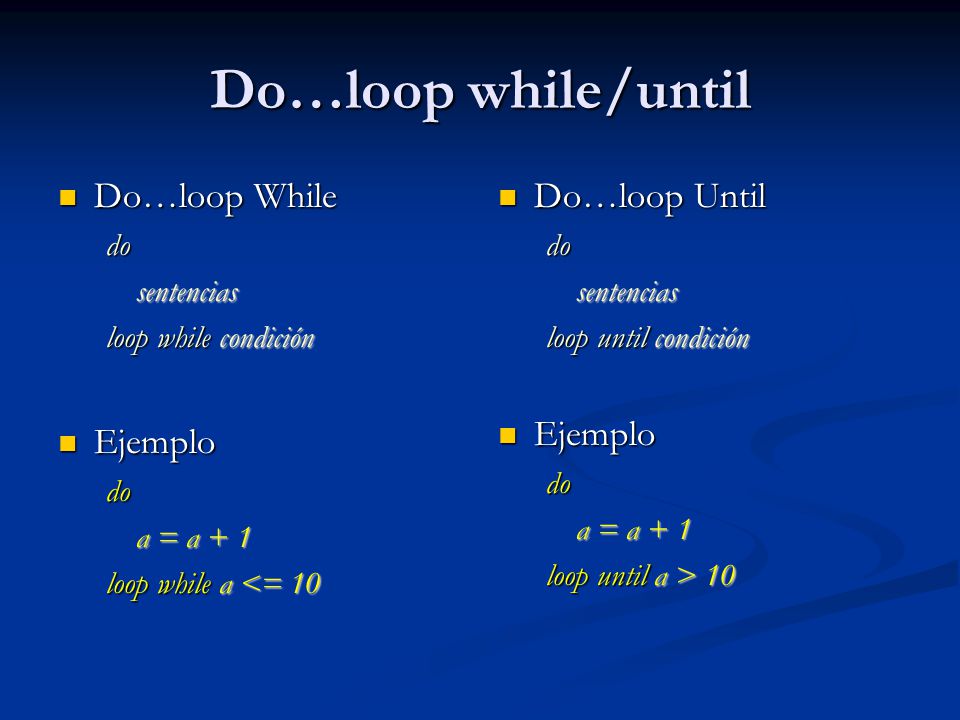 Do…loop while/until

Do…loop While
do
sentencias
loop while condición

Ejemplo
do
a = a + 1
loop while a <= 10

Do…loop Until
do
sentencias
loop until condición

Ejemplo
do
a = a + 1
loop until a > 10